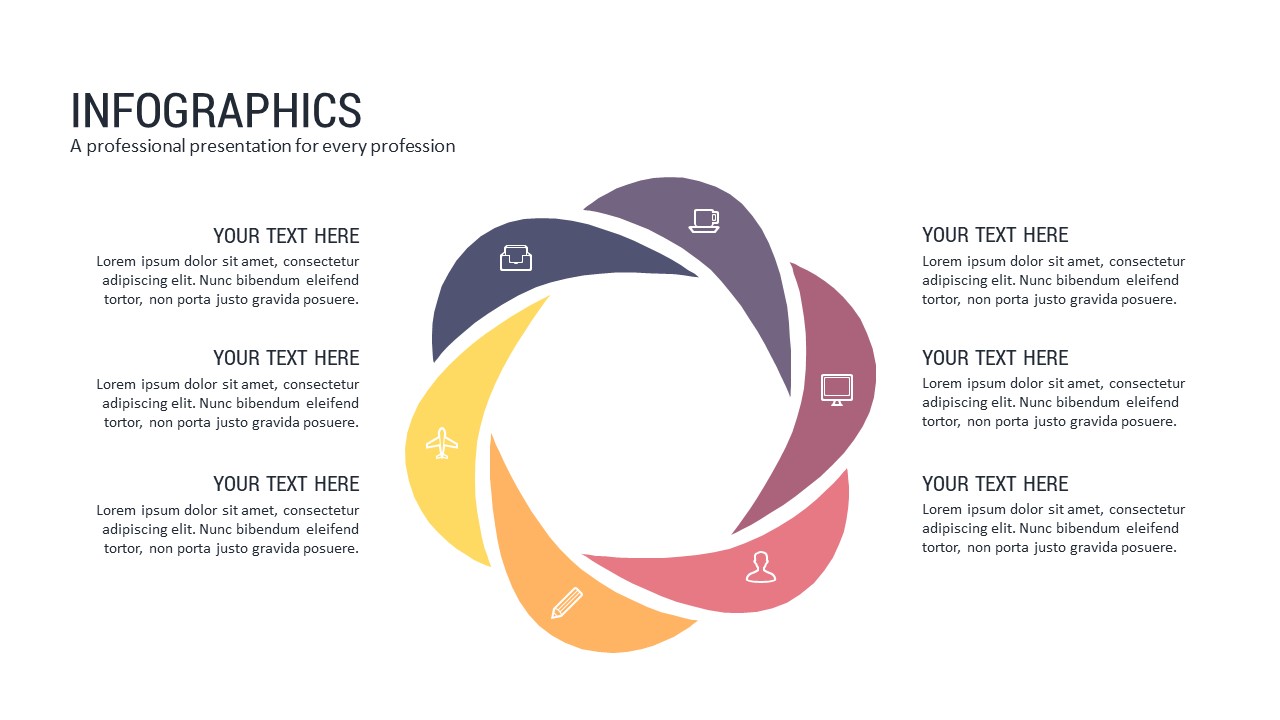 INFOGRAPHICS
A professional presentation for every profession

YOUR TEXT HERE
Lorem ipsum dolor sit amet, consectetur adipiscing elit. Nunc bibendum eleifend tortor, non porta justo gravida posuere.

YOUR TEXT HERE
Lorem ipsum dolor sit amet, consectetur adipiscing elit. Nunc bibendum eleifend tortor, non porta justo gravida posuere.

YOUR TEXT HERE
Lorem ipsum dolor sit amet, consectetur adipiscing elit. Nunc bibendum eleifend tortor, non porta justo gravida posuere.

YOUR TEXT HERE
Lorem ipsum dolor sit amet, consectetur adipiscing elit. Nunc bibendum eleifend tortor, non porta justo gravida posuere.

YOUR TEXT HERE
Lorem ipsum dolor sit amet, consectetur adipiscing elit. Nunc bibendum eleifend tortor, non porta justo gravida posuere.

YOUR TEXT HERE
Lorem ipsum dolor sit amet, consectetur adipiscing elit. Nunc bibendum eleifend tortor, non porta justo gravida posuere.